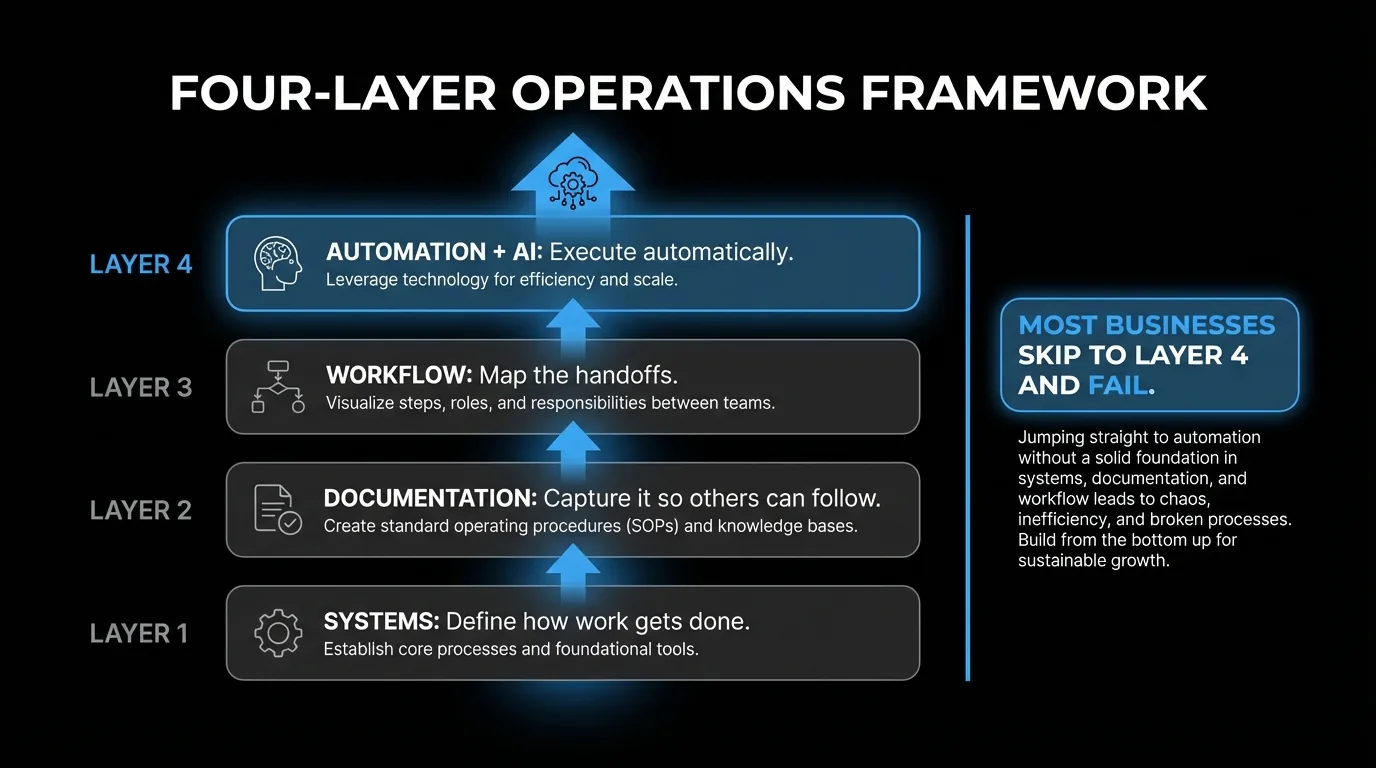 FOUR-LAYER OPERATIONS FRAMEWORK

LAYER 4
AUTOMATION + AI: Execute automatically.
Leverage technology for efficiency and scale.

LAYER 3
WORKFLOW: Map the handoffs.
Visualize steps, roles, and responsibilities between teams.

LAYER 2
DOCUMENTATION: Capture it so others can follow.
Create standard operating procedures (SOPs) and knowledge bases.

LAYER 1
SYSTEMS: Define how work gets done.
Establish core processes and foundational tools.

MOST BUSINESSES SKIP TO LAYER 4 AND FAIL.

Jumping straight to automation without a solid foundation in systems, documentation, and workflow leads to chaos, inefficiency, and broken processes. Build from the bottom up for sustainable growth.